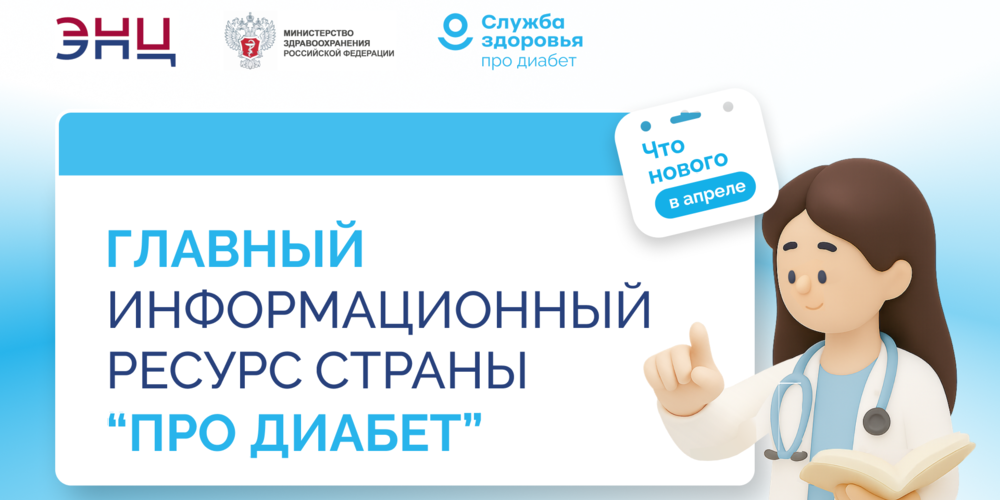 ЭНЦ

МИНИСТЕРСТВО ЗДРАВООХРАНЕНИЯ РОССИЙСКОЙ ФЕДЕРАЦИИ

Служба здоровья про диабет

Что нового в апреле

ГЛАВНЫЙ ИНФОРМАЦИОННЫЙ РЕСУРС СТРАНЫ “ПРО ДИАБЕТ”